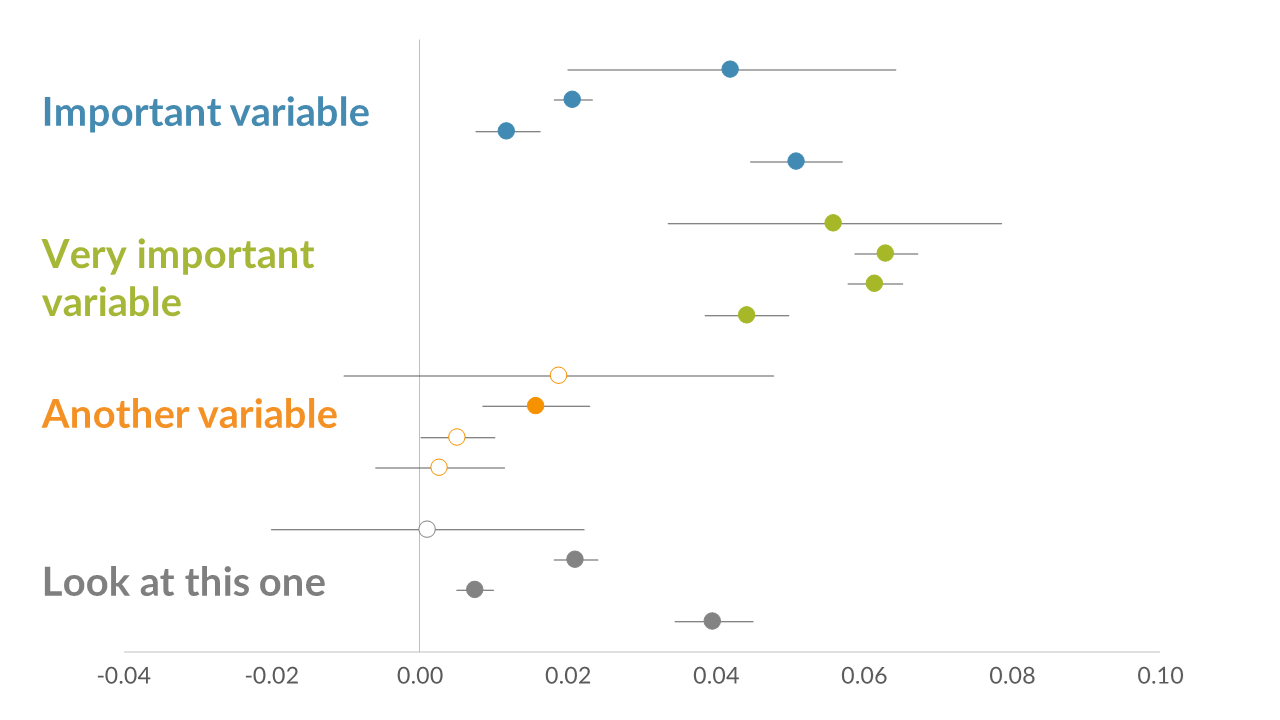 Important variable

Very important variable

Another variable

Look at this one

-0.04
-0.02
0.00
0.02
0.04
0.06
0.08
0.10